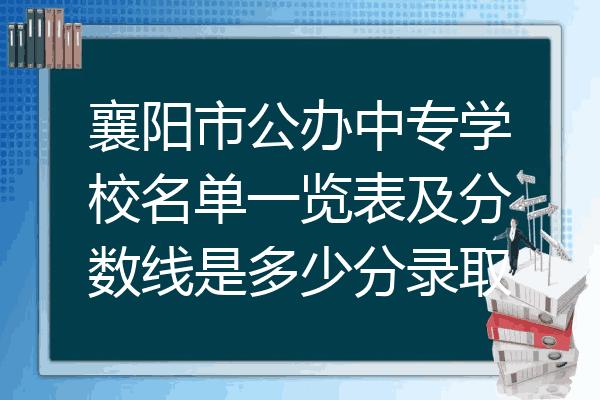 襄阳市公办中专学校名单一览表及分数线是多少分录取